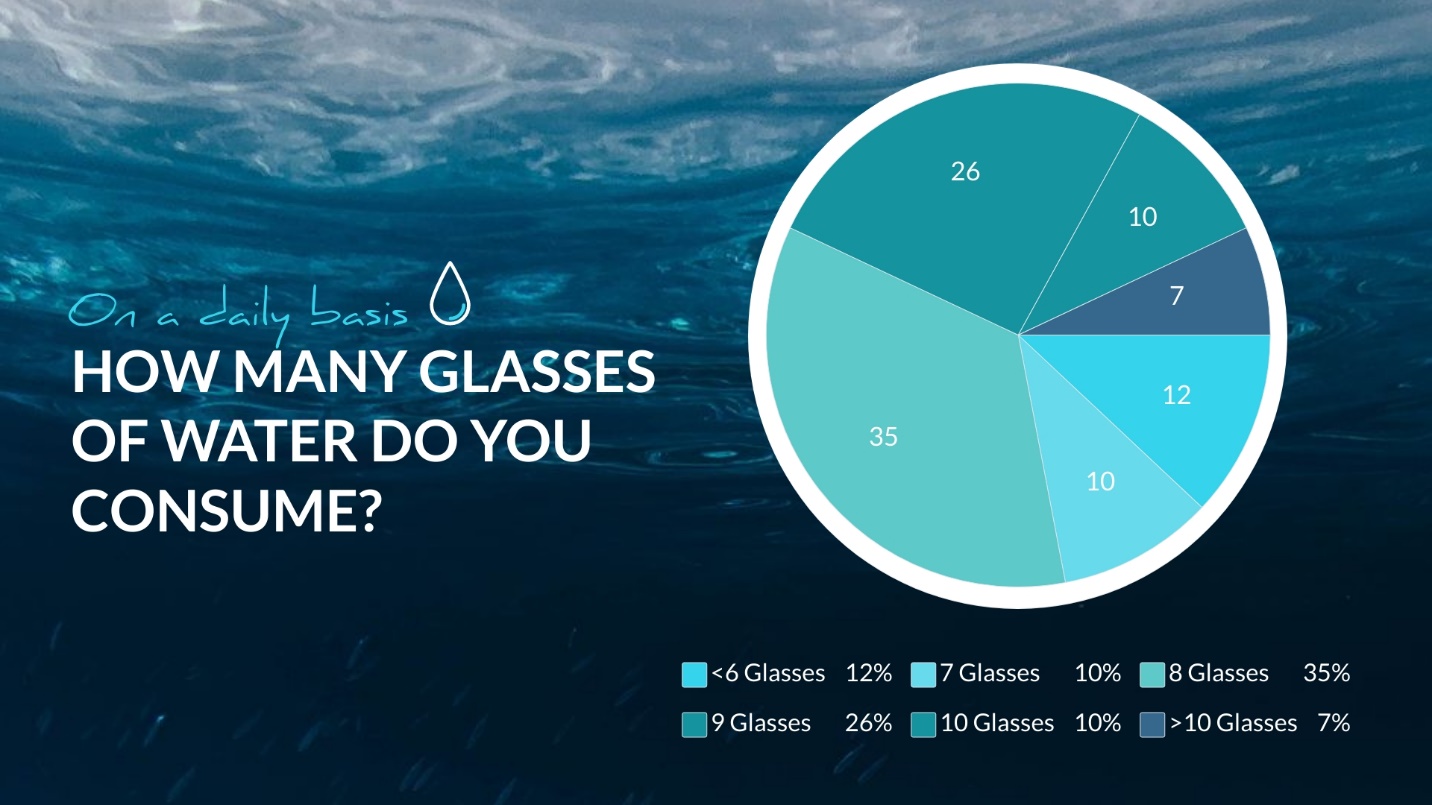 On a daily basis

HOW MANY GLASSES OF WATER DO YOU CONSUME?

26
10
7
12
10
35

<6 Glasses 12%
7 Glasses 10%
8 Glasses 35%
9 Glasses 26%
10 Glasses 10%
>10 Glasses 7%